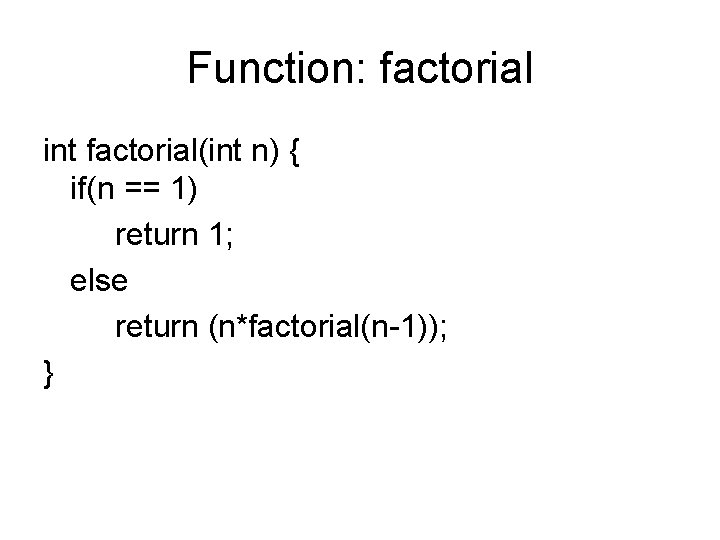 Function: factorial

int factorial(int n) {
  if(n == 1)
    return 1;
  else
    return (n*factorial(n-1));
}